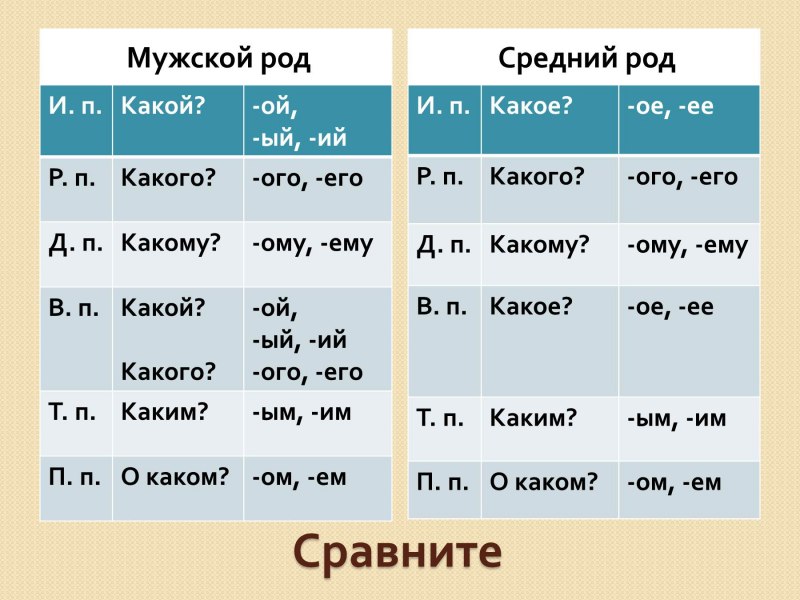 Мужской род

| И. п. | Какой? | -ой, -ый, -ий |
|---|---|---|
| Р. п. | Какого? | -ого, -его |
| Д. п. | Какому? | -ому, -ему |
| В. п. | Какой? Какого? | -ой, -ый, -ий -ого, -его |
| Т. п. | Каким? | -ым, -им |
| П. п. | О каком? | -ом, -ем |

Средний род

| И. п. | Какое? | -ое, -ее |
|---|---|---|
| Р. п. | Какого? | -ого, -его |
| Д. п. | Какому? | -ому, -ему |
| В. п. | Какое? | -ое, -ее |
| Т. п. | Каким? | -ым, -им |
| П. п. | О каком? | -ом, -ем |

Сравните